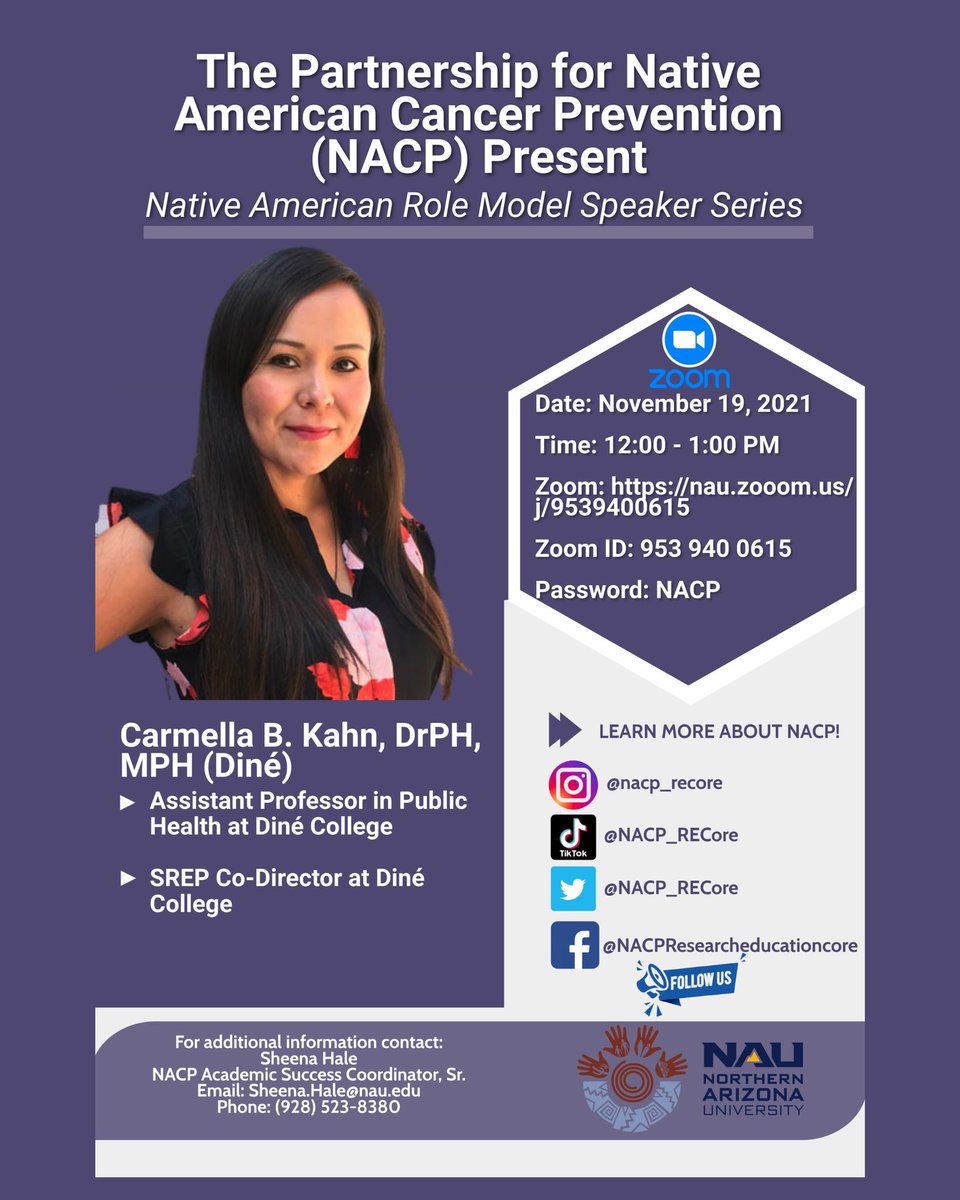 The Partnership for Native American Cancer Prevention (NACP) Present

Native American Role Model Speaker Series

zoom

Date: November 19, 2021

Time: 12:00 - 1:00 PM

Zoom: https://nau.zooom.us/j/9539400615

Zoom ID: 953 940 0615

Password: NACP

Carmella B. Kahn, DrPH, MPH (Diné)

► Assistant Professor in Public Health at Diné College

► SREP Co-Director at Diné College

LEARN MORE ABOUT NACP!

@nacp_recore

TikTok

@NACP_RECore

@NACP_RECore

@NACPResearcheducationcore

FOLLOW US

For additional information contact:
Sheena Hale
NACP Academic Success Coordinator, Sr.
Email: Sheena.Hale@nau.edu
Phone: (928) 523-8380

NAU
NORTHERN ARIZONA UNIVERSITY